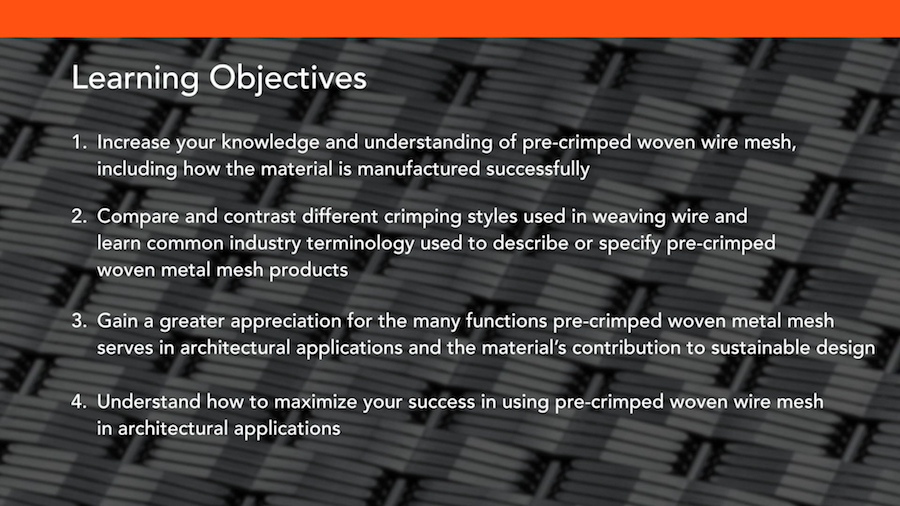 Learning Objectives

1. Increase your knowledge and understanding of pre-crimped woven wire mesh, including how the material is manufactured successfully

2. Compare and contrast different crimping styles used in weaving wire and learn common industry terminology used to describe or specify pre-crimped woven metal mesh products

3. Gain a greater appreciation for the many functions pre-crimped woven metal mesh serves in architectural applications and the material's contribution to sustainable design

4. Understand how to maximize your success in using pre-crimped woven wire mesh in architectural applications